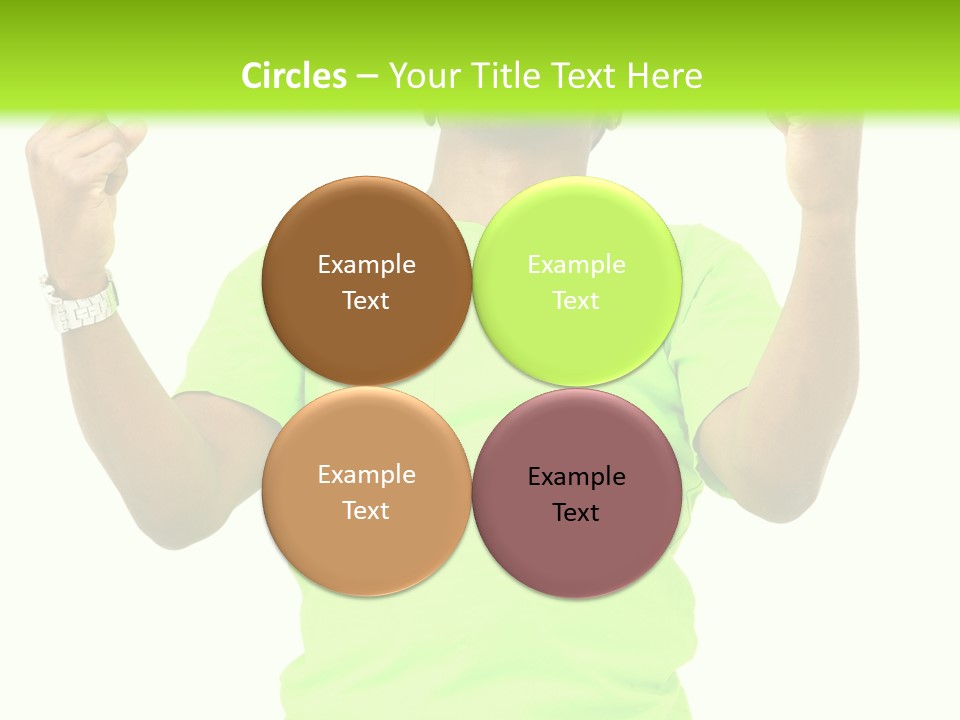 Circles – Your Title Text Here

Example Text

Example Text

Example Text

Example Text